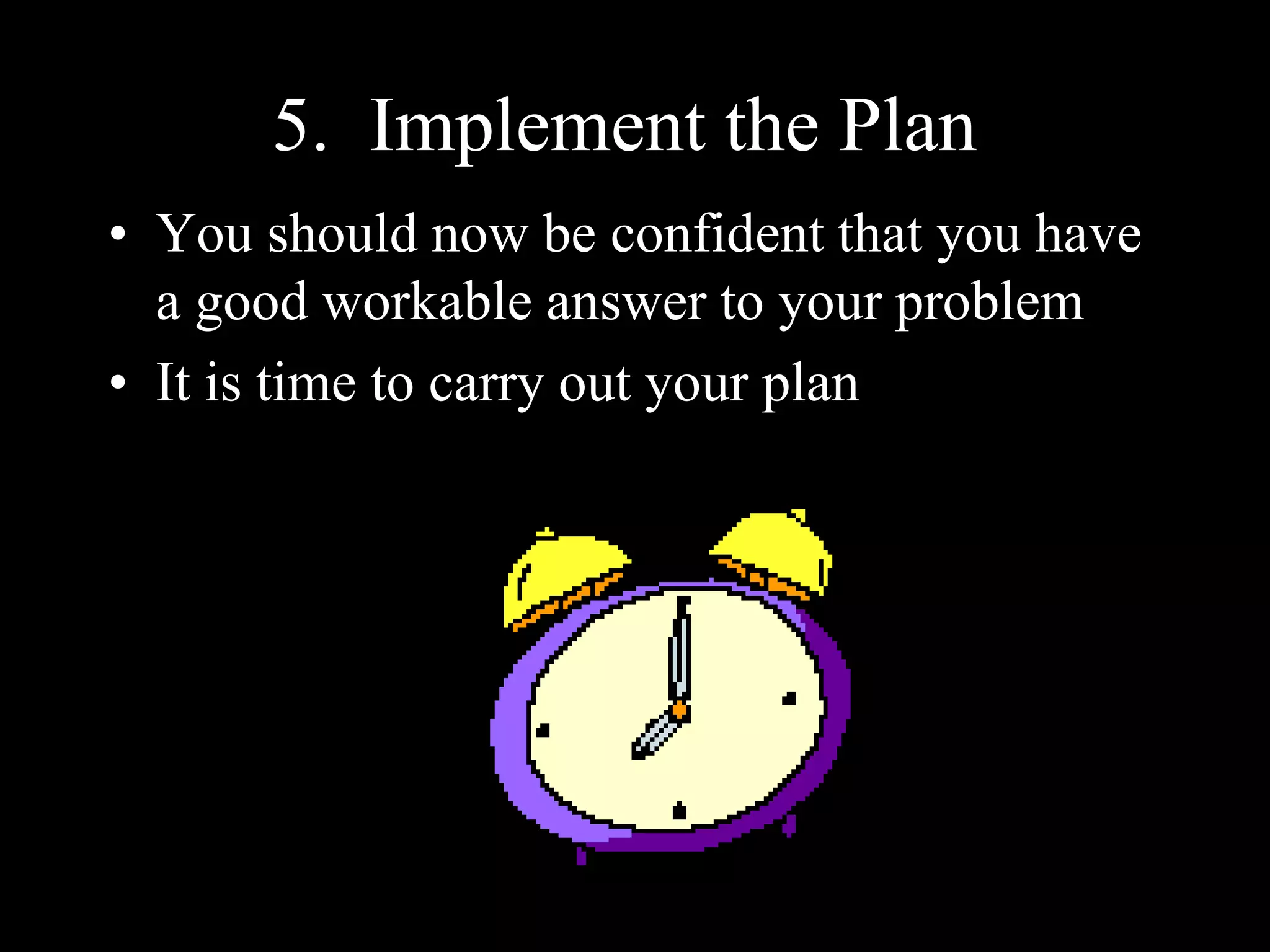 5. Implement the Plan

• You should now be confident that you have a good workable answer to your problem
• It is time to carry out your plan